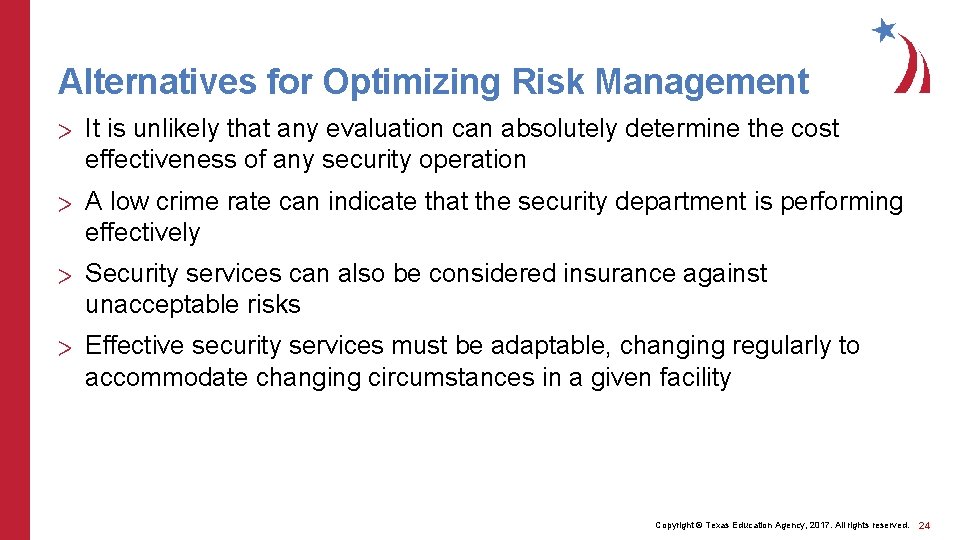 Alternatives for Optimizing Risk Management

> It is unlikely that any evaluation can absolutely determine the cost effectiveness of any security operation

> A low crime rate can indicate that the security department is performing effectively

> Security services can also be considered insurance against unacceptable risks

> Effective security services must be adaptable, changing regularly to accommodate changing circumstances in a given facility

Copyright © Texas Education Agency, 2017. All rights reserved. 24